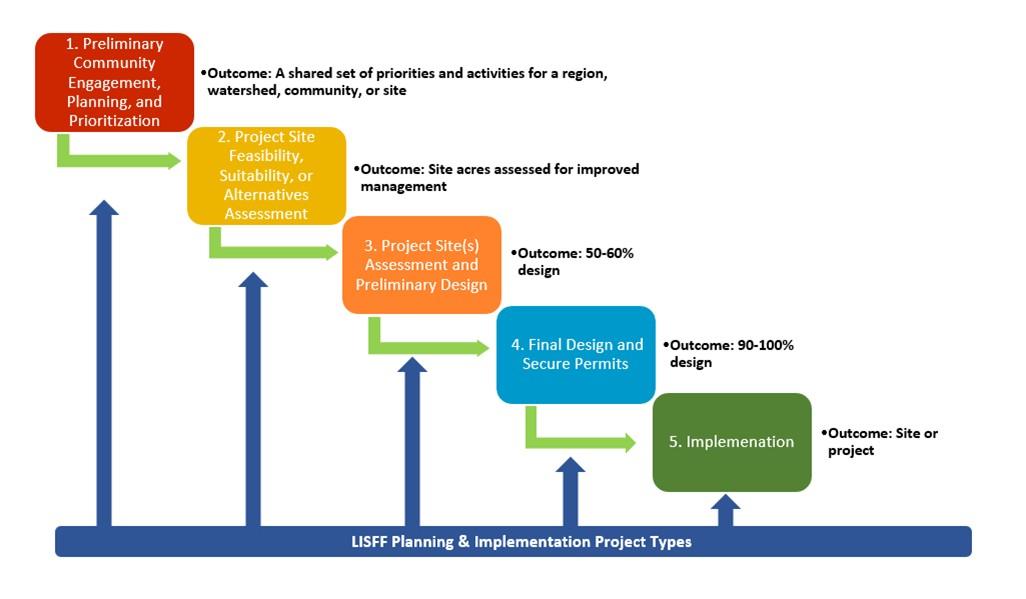 1. Preliminary Community Engagement, Planning, and Prioritization

•Outcome: A shared set of priorities and activities for a region, watershed, community, or site

2. Project Site Feasibility, Suitability, or Alternatives Assessment

•Outcome: Site acres assessed for improved management

3. Project Site(s) Assessment and Preliminary Design

•Outcome: 50-60% design

4. Final Design and Secure Permits

•Outcome: 90-100% design

5. Implemenation

•Outcome: Site or project

LISFF Planning & Implementation Project Types